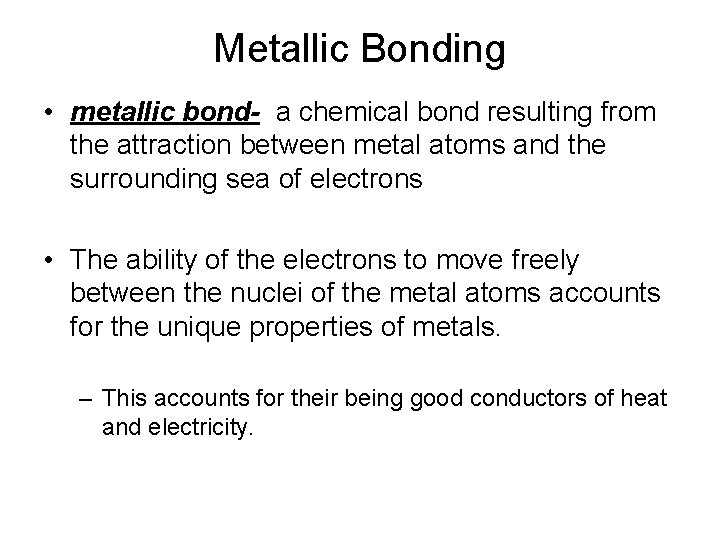 Metallic Bonding

• metallic bond- a chemical bond resulting from the attraction between metal atoms and the surrounding sea of electrons

• The ability of the electrons to move freely between the nuclei of the metal atoms accounts for the unique properties of metals.

– This accounts for their being good conductors of heat and electricity.